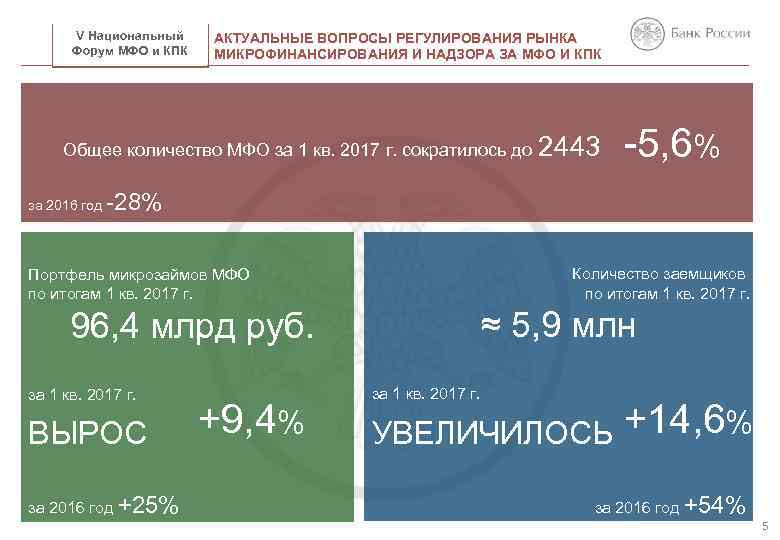 V Национальный Форум МФО и КПК

АКТУАЛЬНЫЕ ВОПРОСЫ РЕГУЛИРОВАНИЯ РЫНКА МИКРОФИНАНСИРОВАНИЯ И НАДЗОРА ЗА МФО И КПК

Банк России

Общее количество МФО за 1 кв. 2017 г. сократилось до 2443 -5,6%

за 2016 год -28%

Портфель микрозаймов МФО по итогам 1 кв. 2017 г.

96,4 млрд руб.

за 1 кв. 2017 г.

ВЫРОС +9,4%

за 2016 год +25%

Количество заемщиков по итогам 1 кв. 2017 г.

≈ 5,9 млн

за 1 кв. 2017 г.

УВЕЛИЧИЛОСЬ +14,6%

за 2016 год +54%

5